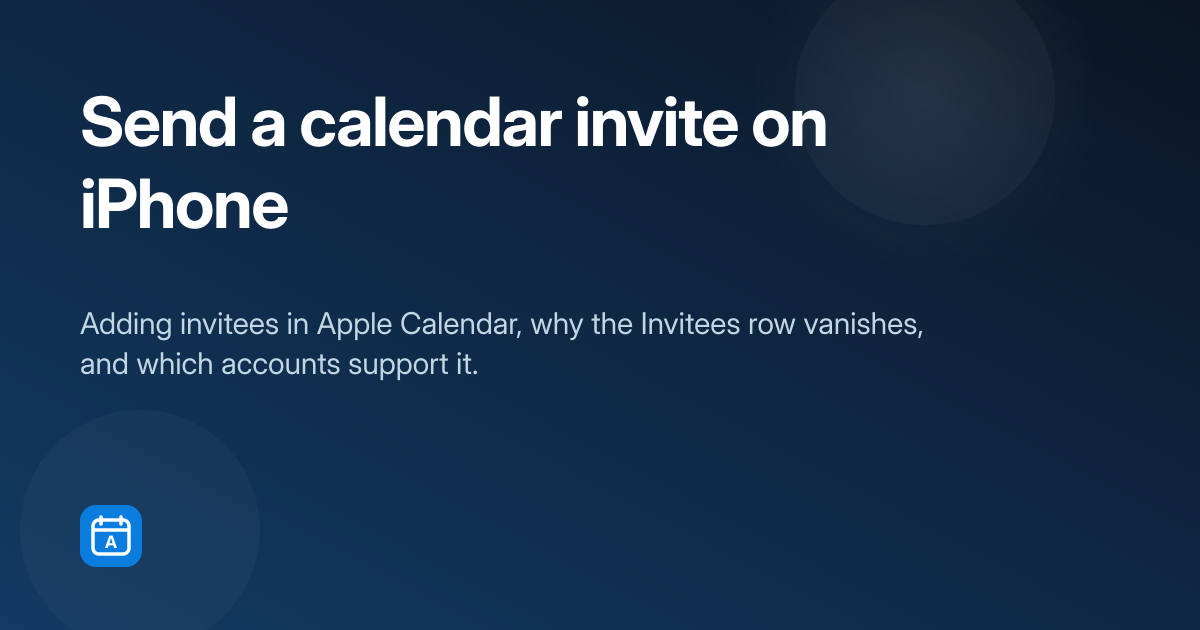 Send a calendar invite on iPhone

Adding invitees in Apple Calendar, why the Invitees row vanishes, and which accounts support it.

A